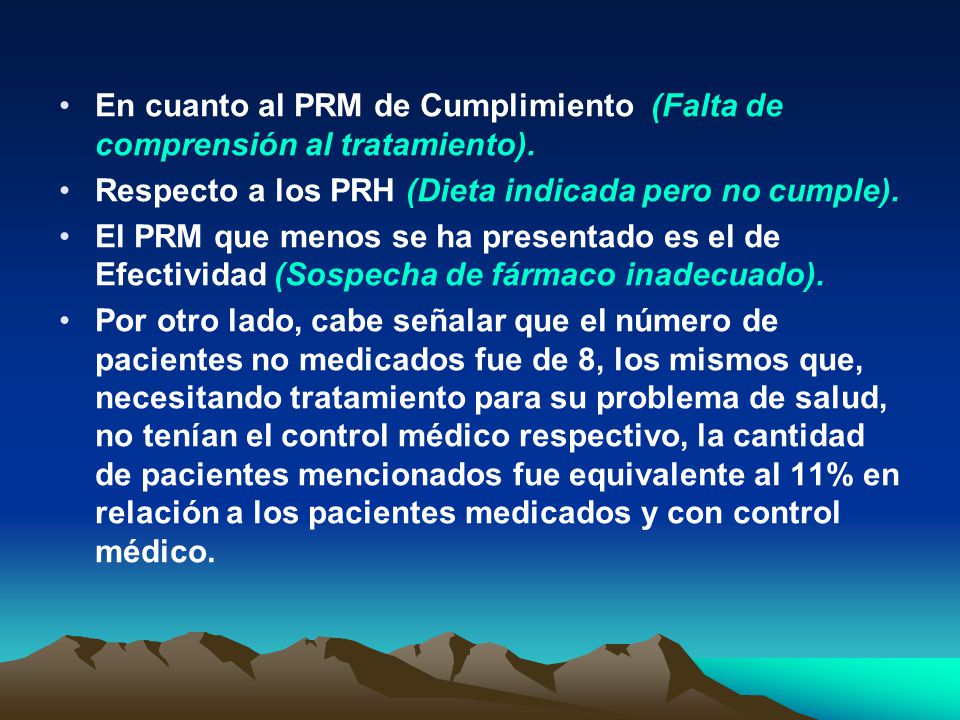 • En cuanto al PRM de Cumplimiento (Falta de comprensión al tratamiento).

• Respecto a los PRH (Dieta indicada pero no cumple).

• El PRM que menos se ha presentado es el de Efectividad (Sospecha de fármaco inadecuado).

• Por otro lado, cabe señalar que el número de pacientes no medicados fue de 8, los mismos que, necesitando tratamiento para su problema de salud, no tenían el control médico respectivo, la cantidad de pacientes mencionados fue equivalente al 11% en relación a los pacientes medicados y con control médico.